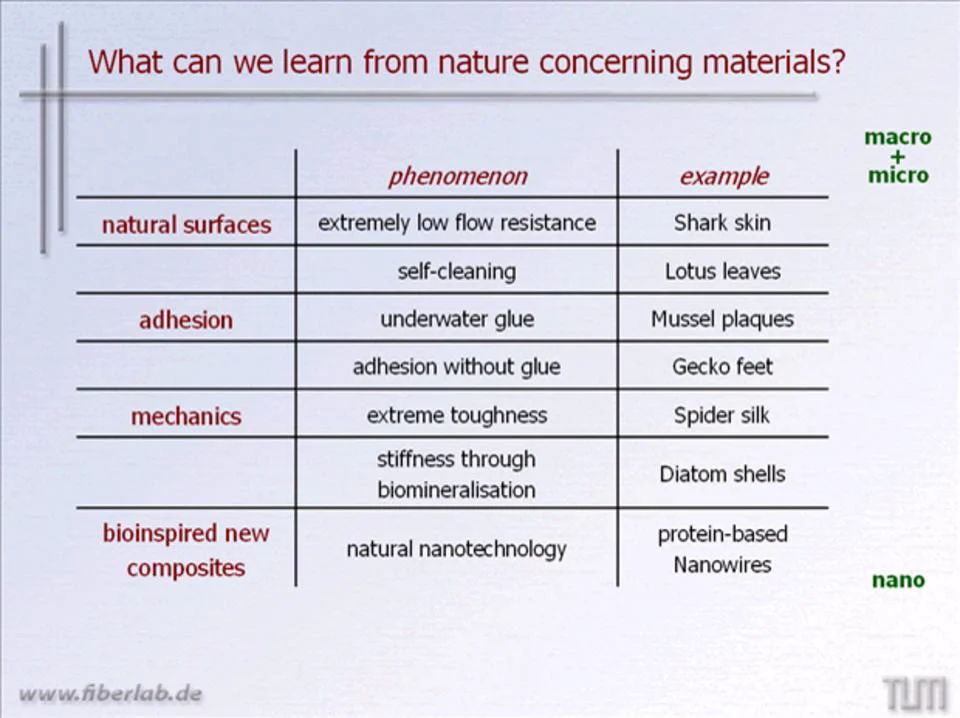 What can we learn from nature concerning materials?

macro
+
micro

| | phenomenon | example |
|---|---|---|
| natural surfaces | extremely low flow resistance | Shark skin |
| | self-cleaning | Lotus leaves |
| adhesion | underwater glue | Mussel plaques |
| | adhesion without glue | Gecko feet |
| mechanics | extreme toughness | Spider silk |
| | stiffness through biomineralisation | Diatom shells |
| bioinspired new composites | natural nanotechnology | protein-based Nanowires |

nano

www.fiberlab.de

TUM